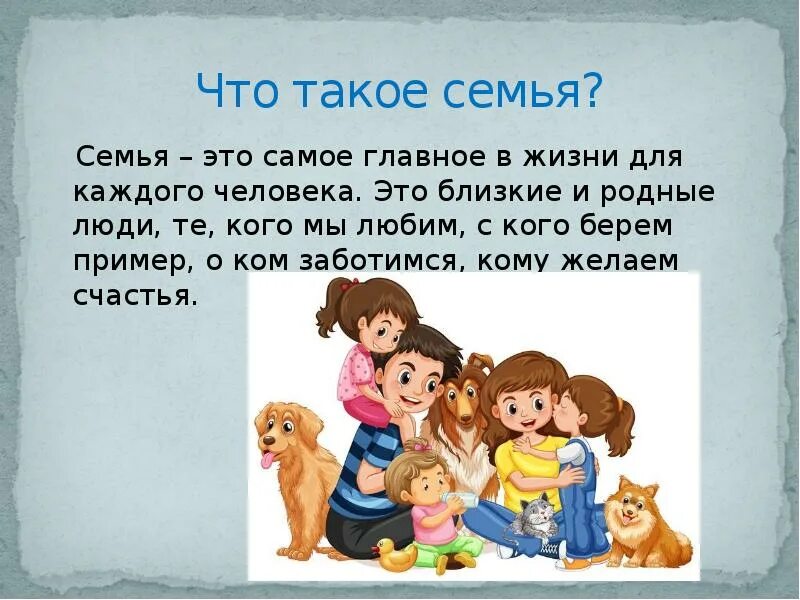 Что такое семья?

Семья – это самое главное в жизни для каждого человека. Это близкие и родные люди, те, кого мы любим, с кого берем пример, о ком заботимся, кому желаем счастья.